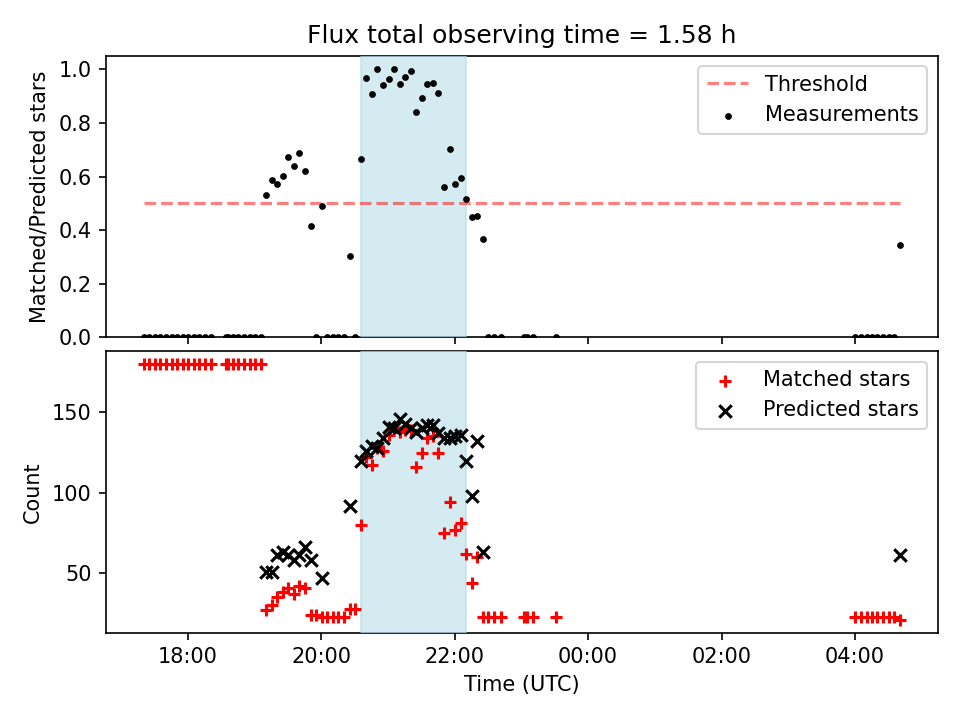 Flux total observing time = 1.58 h

Matched/Predicted stars

1.0
0.8
0.6
0.4
0.2
0.0

Threshold
Measurements

Count

150
100
50

Matched stars
Predicted stars

18:00
20:00
22:00
00:00
02:00
04:00

Time (UTC)